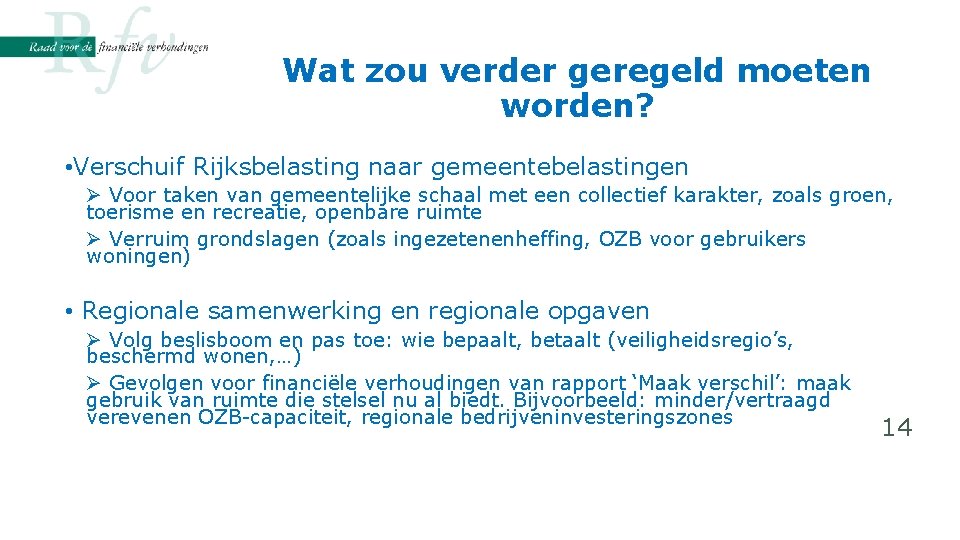 Rfv
Raad voor de financiële verhoudingen

Wat zou verder geregeld moeten worden?

• Verschuif Rijksbelasting naar gemeentebelastingen

➢ Voor taken van gemeentelijke schaal met een collectief karakter, zoals groen, toerisme en recreatie, openbare ruimte

➢ Verruim grondslagen (zoals ingezetenenheffing, OZB voor gebruikers woningen)

• Regionale samenwerking en regionale opgaven

➢ Volg beslisboom en pas toe: wie bepaalt, betaalt (veiligheidsregio's, beschermd wonen,…)

➢ Gevolgen voor financiële verhoudingen van rapport 'Maak verschil': maak gebruik van ruimte die stelsel nu al biedt. Bijvoorbeeld: minder/vertraagd verevenen OZB-capaciteit, regionale bedrijveninvesteringszones

14